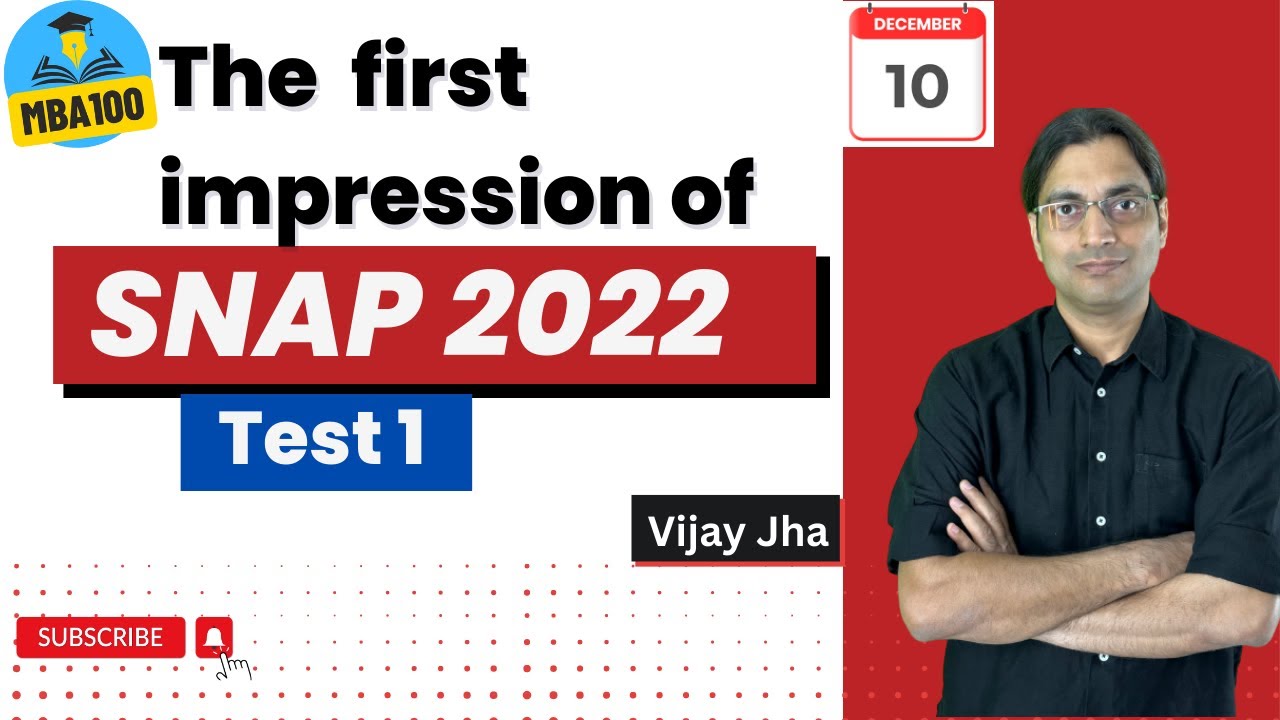 MBA100

The first impression of

SNAP 2022

Test 1

DECEMBER
10

Vijay Jha

SUBSCRIBE